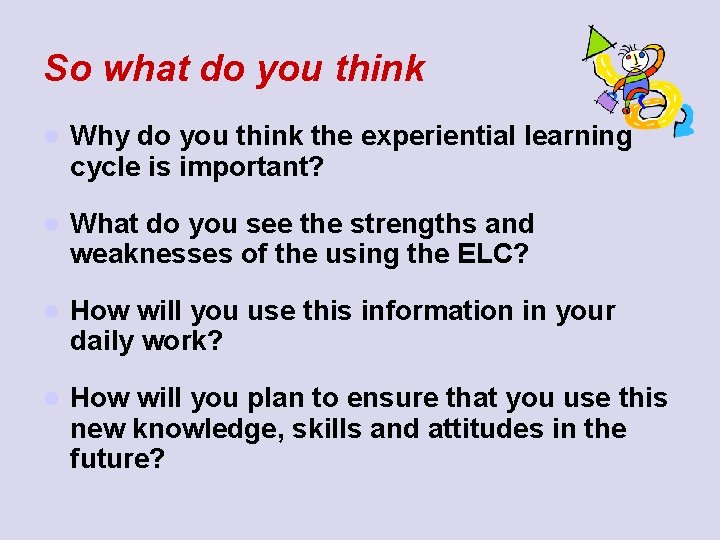 So what do you think

- Why do you think the experiential learning cycle is important?

- What do you see the strengths and weaknesses of the using the ELC?

- How will you use this information in your daily work?

- How will you plan to ensure that you use this new knowledge, skills and attitudes in the future?